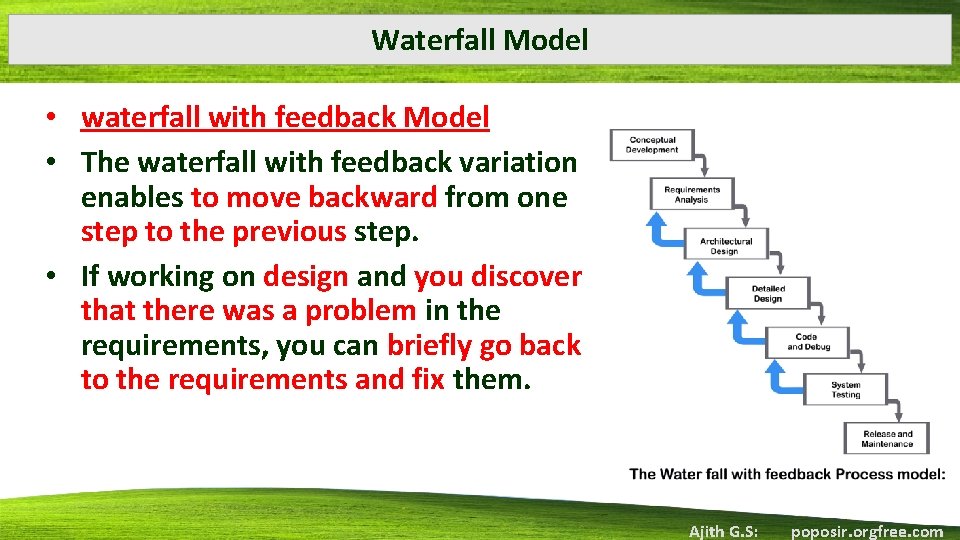 Waterfall Model

• waterfall with feedback Model

• The waterfall with feedback variation enables to move backward from one step to the previous step.

• If working on design and you discover that there was a problem in the requirements, you can briefly go back to the requirements and fix them.

Conceptual Development

Requirements Analysis

Architectural Design

Detailed Design

Code and Debug

System Testing

Release and Maintenance

The Water fall with feedback Process model:

Ajith G.S: poposir.orgfree.com